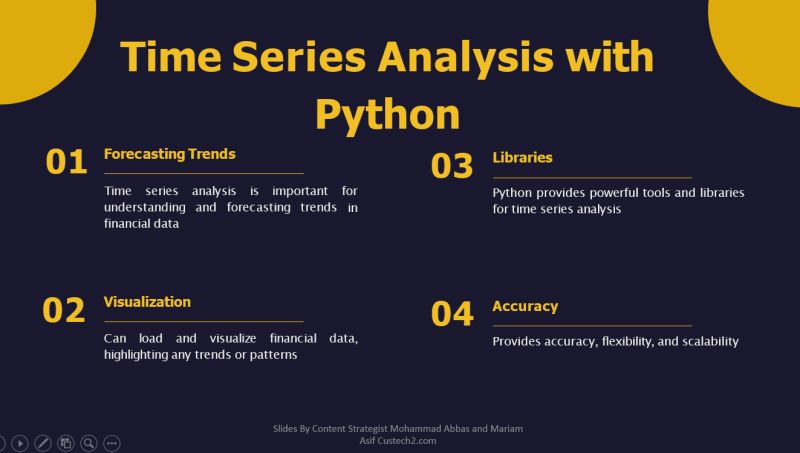 Time Series Analysis with Python

01 Forecasting Trends

Time series analysis is important for understanding and forecasting trends in financial data

02 Visualization

Can load and visualize financial data, highlighting any trends or patterns

03 Libraries

Python provides powerful tools and libraries for time series analysis

04 Accuracy

Provides accuracy, flexibility, and scalability

Slides By Content Strategist Mohammad Abbas and Mariam Asif Custech2.com